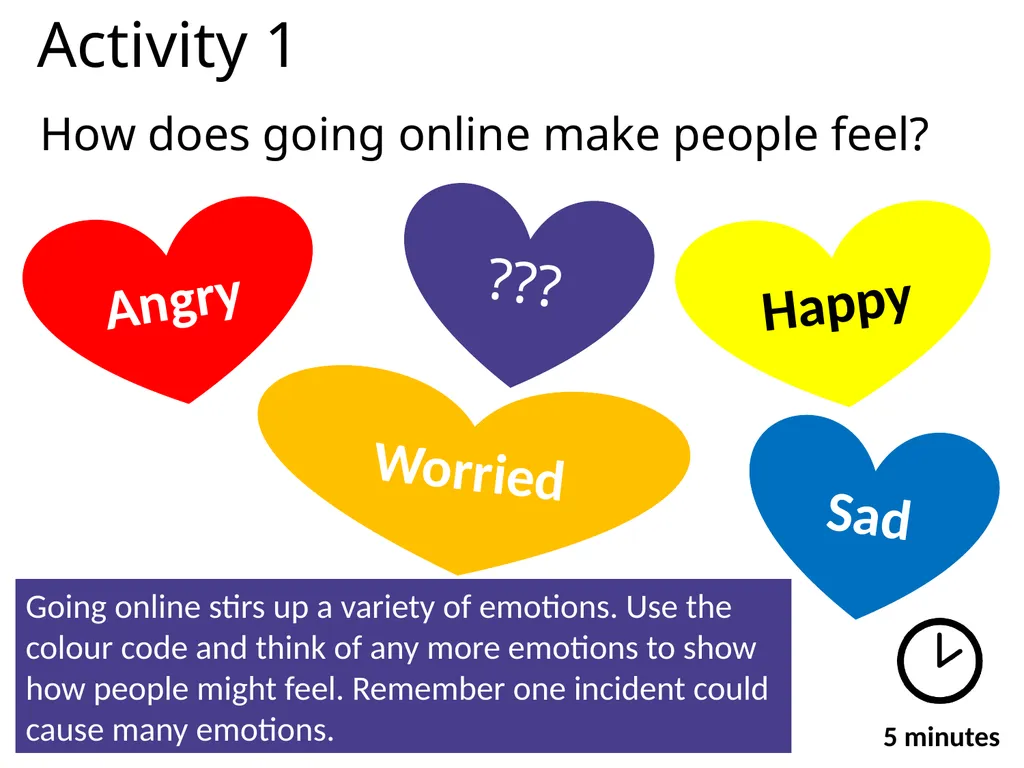 Activity 1

How does going online make people feel?

Angry

???

Happy

Worried

Sad

Going online stirs up a variety of emotions. Use the colour code and think of any more emotions to show how people might feel. Remember one incident could cause many emotions.

5 minutes